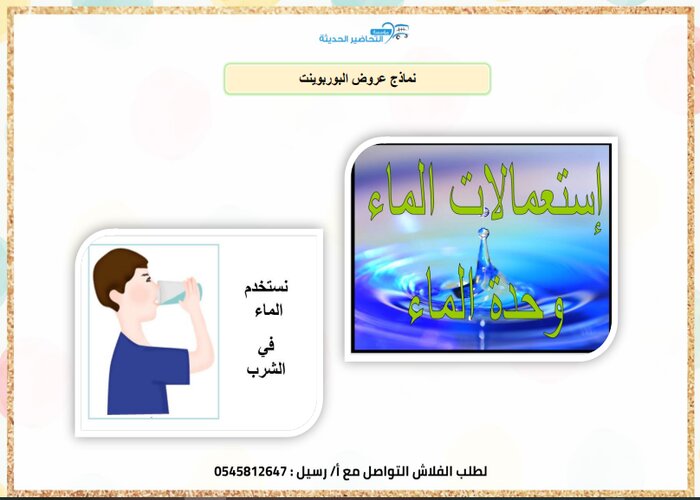 مؤسسة التحاضير الحديثة

نماذج عروض البوربوينت

إستعمالات الماء

وحدة الماء

نستخدم الماء في الشرب

لطلب الفلاش التواصل مع أ/ رسيل : 0545812647